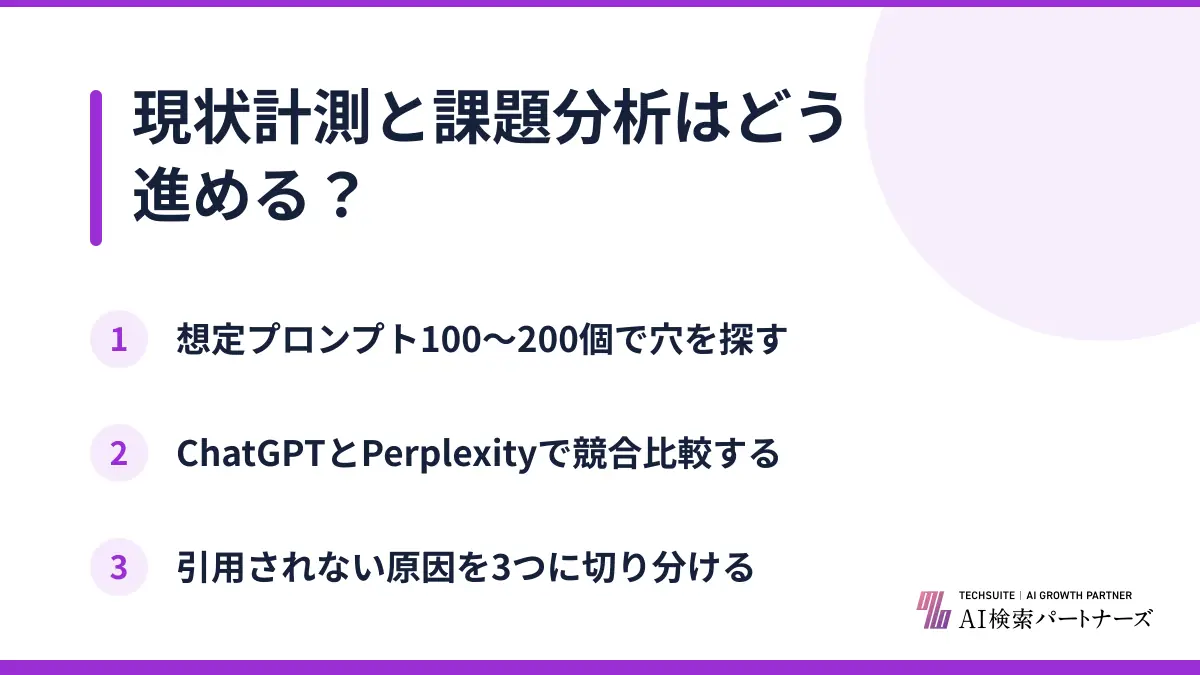 現状計測と課題分析はどう進める？

1 想定プロンプト100〜200個で穴を探す

2 ChatGPTとPerplexityで競合比較する

3 引用されない原因を3つに切り分ける

TECHSUITE | AI GROWTH PARTNER
AI検索パートナーズ